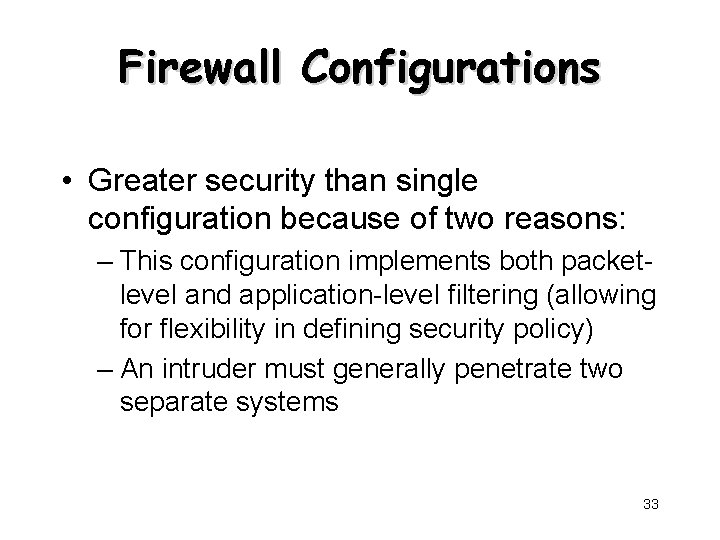 Firewall Configurations

• Greater security than single configuration because of two reasons:

– This configuration implements both packet-level and application-level filtering (allowing for flexibility in defining security policy)

– An intruder must generally penetrate two separate systems

33